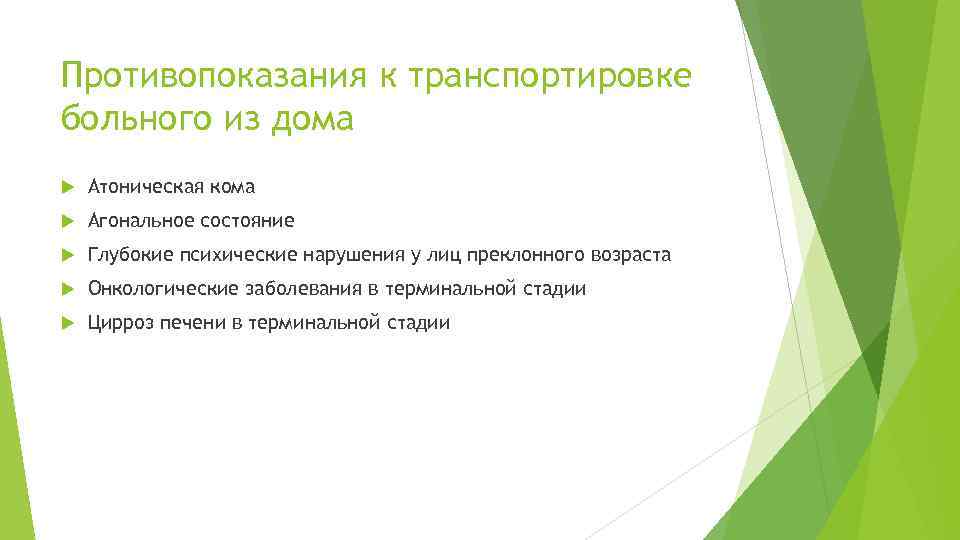 Противопоказания к транспортировке больного из дома

Атоническая кома

Агональное состояние

Глубокие психические нарушения у лиц преклонного возраста

Онкологические заболевания в терминальной стадии

Цирроз печени в терминальной стадии